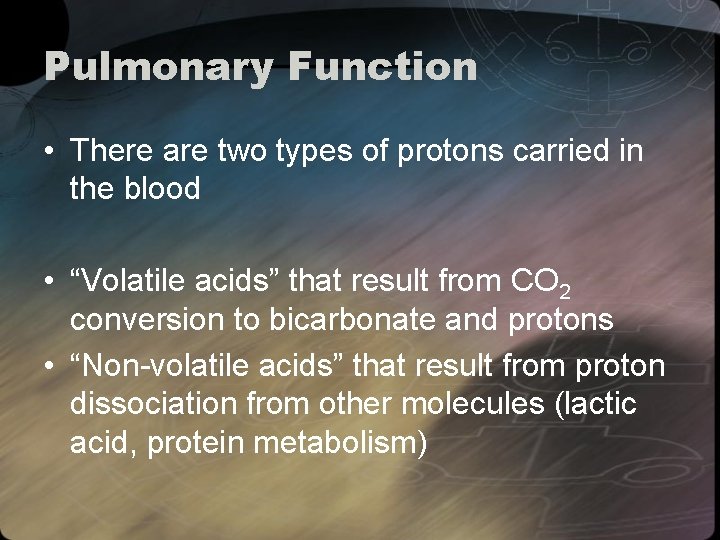 Pulmonary Function

• There are two types of protons carried in the blood

• “Volatile acids” that result from $CO_2$ conversion to bicarbonate and protons
• “Non-volatile acids” that result from proton dissociation from other molecules (lactic acid, protein metabolism)